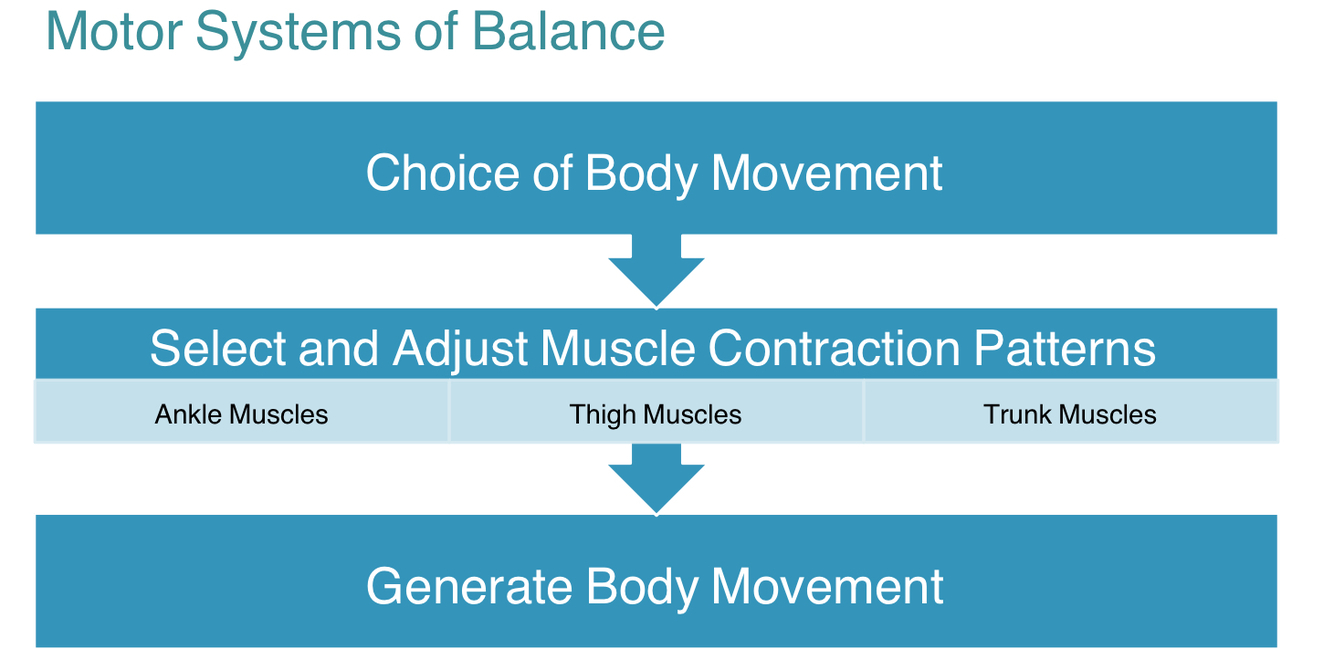 Motor Systems of Balance

Choice of Body Movement

Select and Adjust Muscle Contraction Patterns

Ankle Muscles

Thigh Muscles

Trunk Muscles

Generate Body Movement